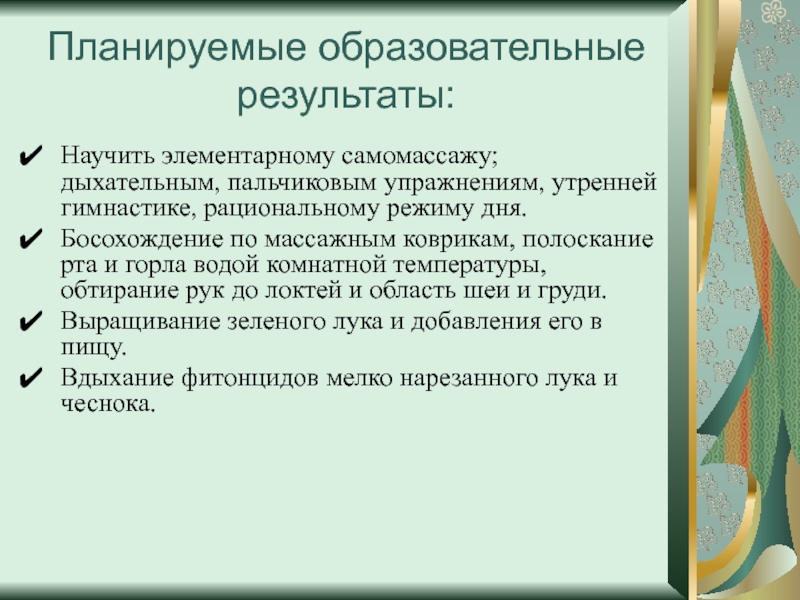 Планируемые образовательные результаты:

✔ Научить элементарному самомассажу; дыхательным, пальчиковым упражнениям, утренней гимнастике, рациональному режиму дня.

✔ Босохождение по массажным коврикам, полоскание рта и горла водой комнатной температуры, обтирание рук до локтей и область шеи и груди.

✔ Выращивание зеленого лука и добавления его в пищу.

✔ Вдыхание фитонцидов мелко нарезанного лука и чеснока.